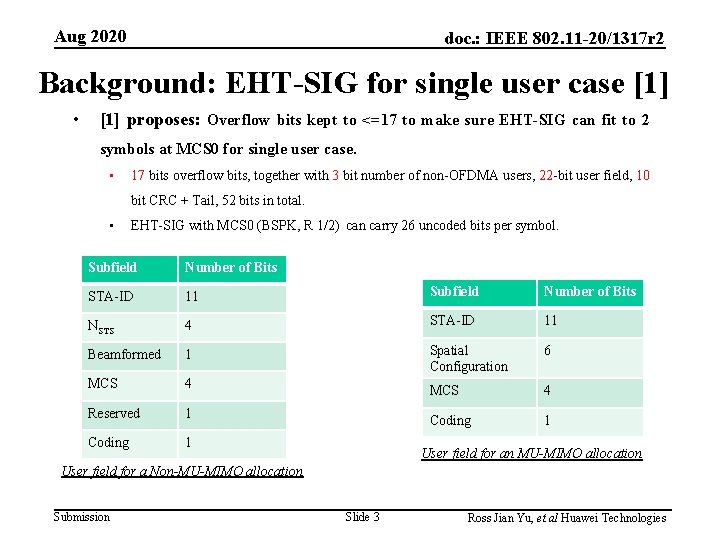 Aug 2020

doc.: IEEE 802.11-20/1317r2

Background: EHT-SIG for single user case [1]

• [1] proposes: Overflow bits kept to <=17 to make sure EHT-SIG can fit to 2 symbols at MCS0 for single user case.

▪ 17 bits overflow bits, together with 3 bit number of non-OFDMA users, 22-bit user field, 10 bit CRC + Tail, 52 bits in total.

▪ EHT-SIG with MCS0 (BSPK, R 1/2) can carry 26 uncoded bits per symbol.

| Subfield | Number of Bits |
|---|---|
| STA-ID | 11 |
| $N_{STS}$ | 4 |
| Beamformed | 1 |
| MCS | 4 |
| Reserved | 1 |
| Coding | 1 |

User field for a Non-MU-MIMO allocation

| Subfield | Number of Bits |
|---|---|
| STA-ID | 11 |
| Spatial Configuration | 6 |
| MCS | 4 |
| Coding | 1 |

User field for an MU-MIMO allocation

Submission

Slide 3

Ross Jian Yu, et al Huawei Technologies